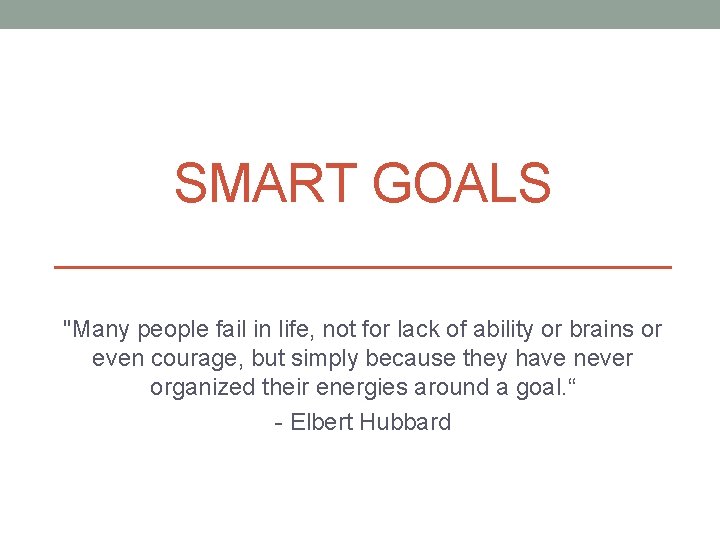 SMART GOALS

"Many people fail in life, not for lack of ability or brains or even courage, but simply because they have never organized their energies around a goal.“
- Elbert Hubbard